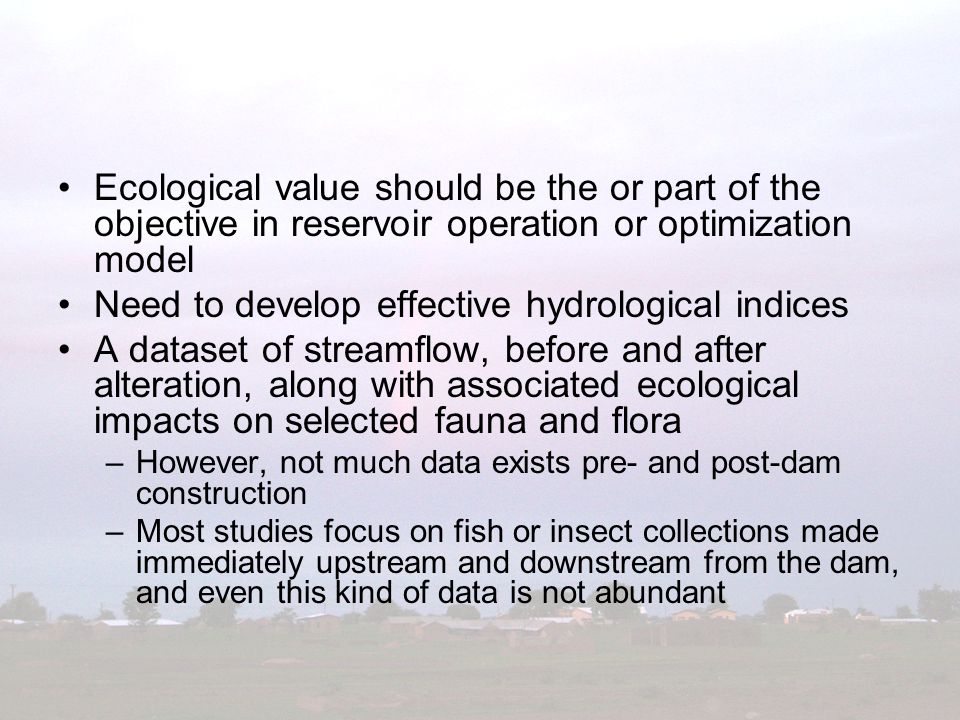 • Ecological value should be the or part of the objective in reservoir operation or optimization model
• Need to develop effective hydrological indices
• A dataset of streamflow, before and after alteration, along with associated ecological impacts on selected fauna and flora
– However, not much data exists pre- and post-dam construction
– Most studies focus on fish or insect collections made immediately upstream and downstream from the dam, and even this kind of data is not abundant